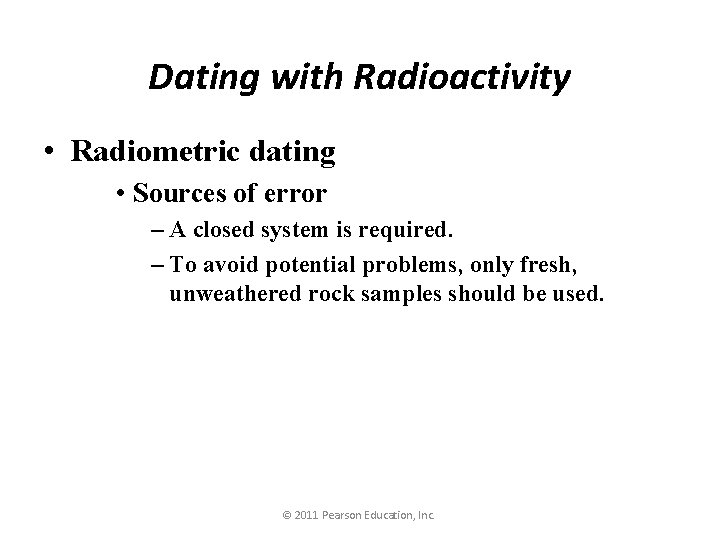 Dating with Radioactivity

• Radiometric dating

• Sources of error

– A closed system is required.

– To avoid potential problems, only fresh, unweathered rock samples should be used.

© 2011 Pearson Education, Inc.